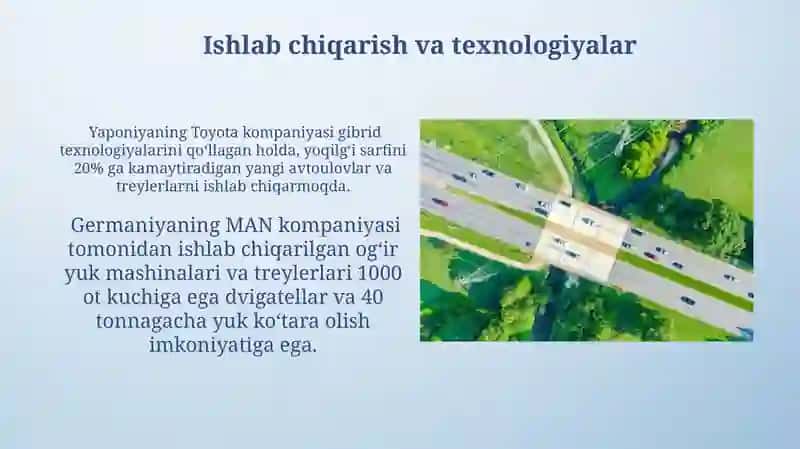 Ishlab chiqarish va texnologiyalar

Yaponiyaning Toyota kompaniyasi gibrid texnologiyalarini qo‘llagan holda, yoqilg‘i sarfini 20% ga kamaytiradigan yangi avtoulovlar va treylerlarni ishlab chiqarmoqda.

Germaniyaning MAN kompaniyasi tomonidan ishlab chiqarilgan og‘ir yuk mashinalari va treylerlari 1000 ot kuchiga ega dvigatellar va 40 tonnagacha yuk ko‘tara olish imkoniyatiga ega.